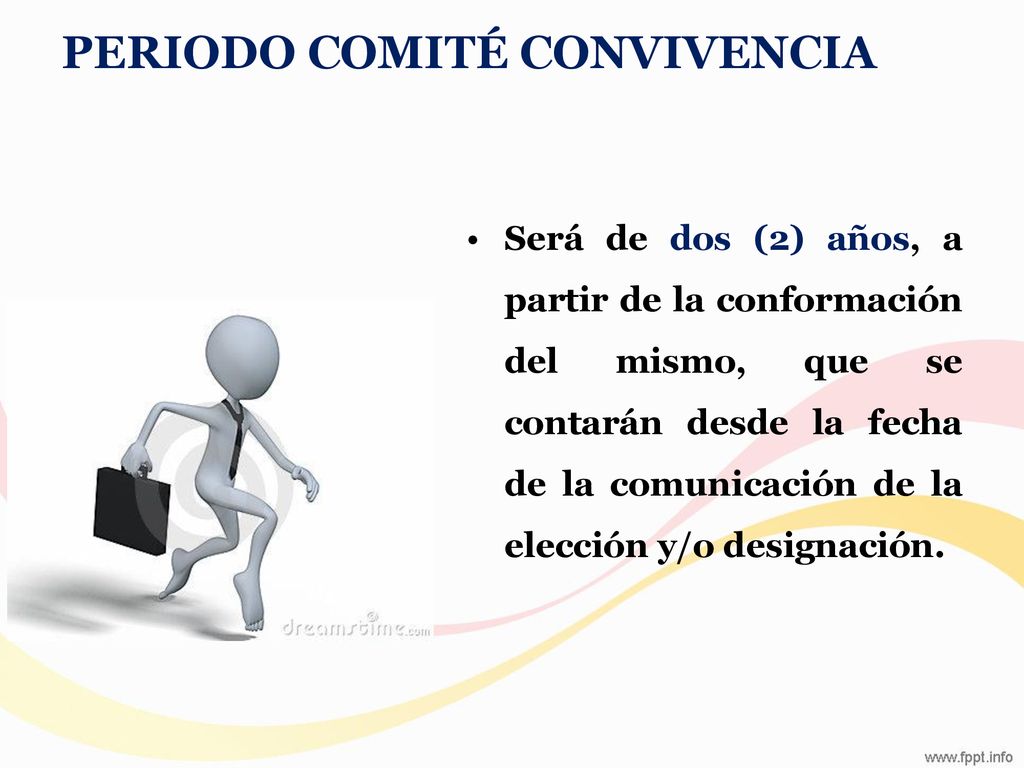 PERIODO COMITÉ CONVIVENCIA

• Será de dos (2) años, a partir de la conformación del mismo, que se contarán desde la fecha de la comunicación de la elección y/o designación.

dreamstime.com

www.fppt.info